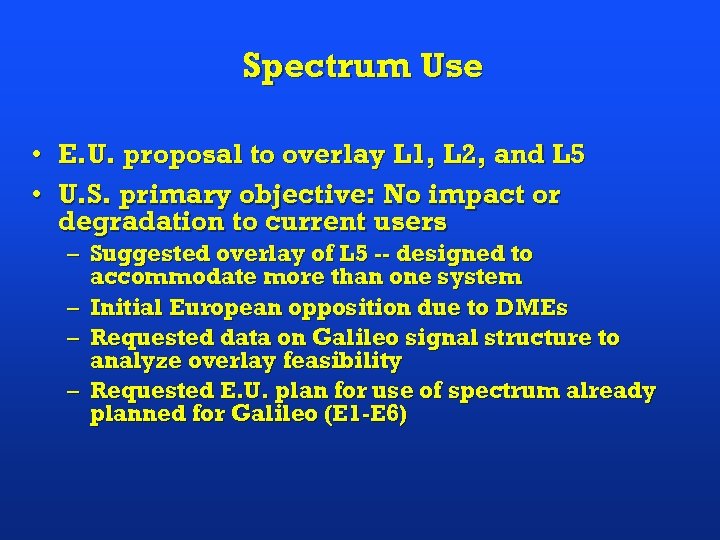 Spectrum Use

• E.U. proposal to overlay L1, L2, and L5
• U.S. primary objective: No impact or degradation to current users
– Suggested overlay of L5 -- designed to accommodate more than one system
– Initial European opposition due to DMEs
– Requested data on Galileo signal structure to analyze overlay feasibility
– Requested E.U. plan for use of spectrum already planned for Galileo (E1-E6)